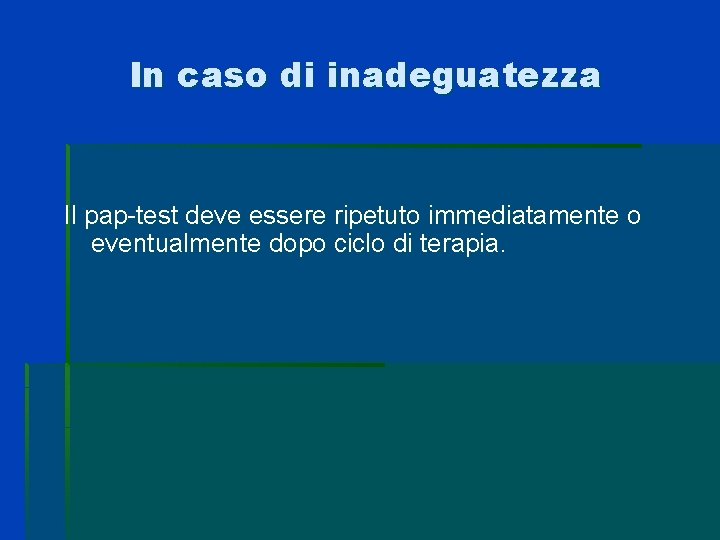 In caso di inadeguatezza

Il pap-test deve essere ripetuto immediatamente o eventualmente dopo ciclo di terapia.